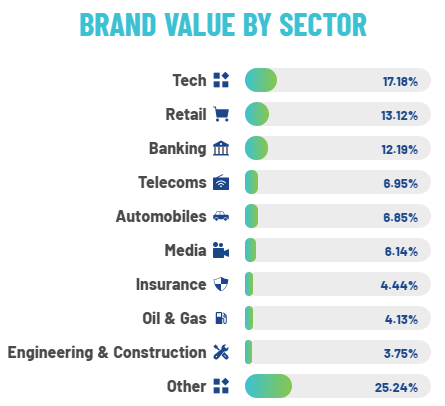 BRAND VALUE BY SECTOR

Tech 17.18%
Retail 13.12%
Banking 12.19%
Telecoms 6.95%
Automobiles 6.85%
Media 6.14%
Insurance 4.44%
Oil & Gas 4.13%
Engineering & Construction 3.75%
Other 25.24%